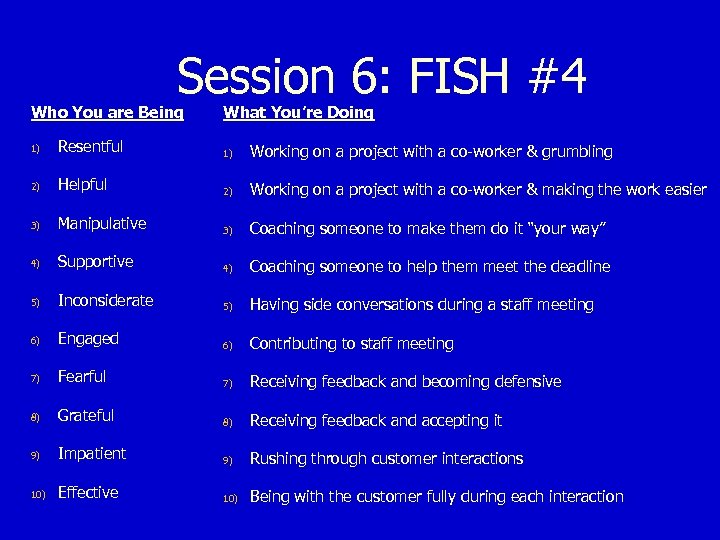 Session 6: FISH #4

Who You are Being

1) Resentful
2) Helpful
3) Manipulative
4) Supportive
5) Inconsiderate
6) Engaged
7) Fearful
8) Grateful
9) Impatient
10) Effective

What You're Doing

1) Working on a project with a co-worker & grumbling
2) Working on a project with a co-worker & making the work easier
3) Coaching someone to make them do it "your way"
4) Coaching someone to help them meet the deadline
5) Having side conversations during a staff meeting
6) Contributing to staff meeting
7) Receiving feedback and becoming defensive
8) Receiving feedback and accepting it
9) Rushing through customer interactions
10) Being with the customer fully during each interaction